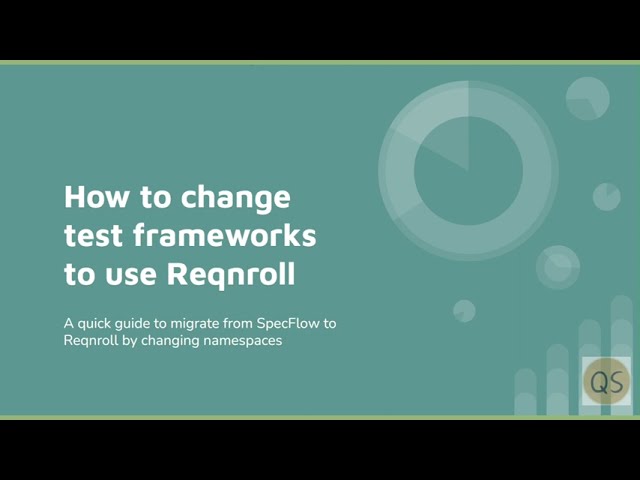 How to change test frameworks to use Reqnroll

A quick guide to migrate from SpecFlow to Reqnroll by changing namespaces

QS